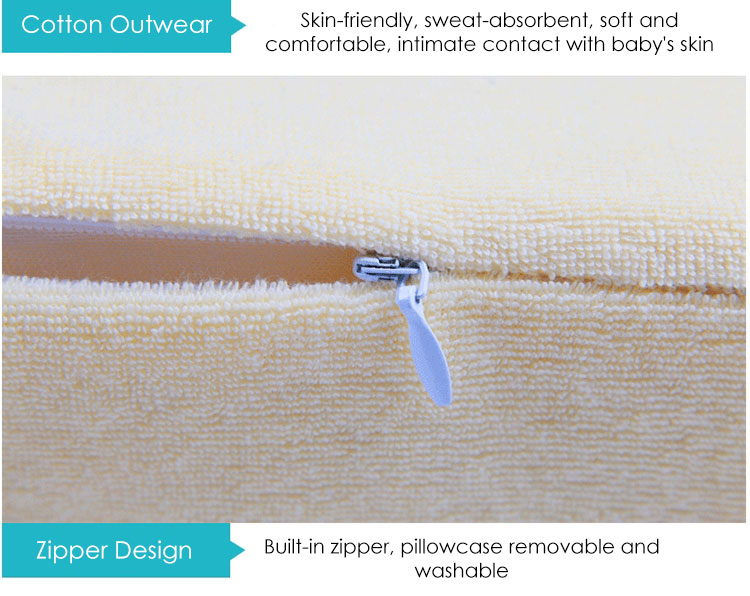 Cotton Outwear

Skin-friendly, sweat-absorbent, soft and comfortable, intimate contact with baby's skin

Zipper Design

Built-in zipper, pillowcase removable and washable